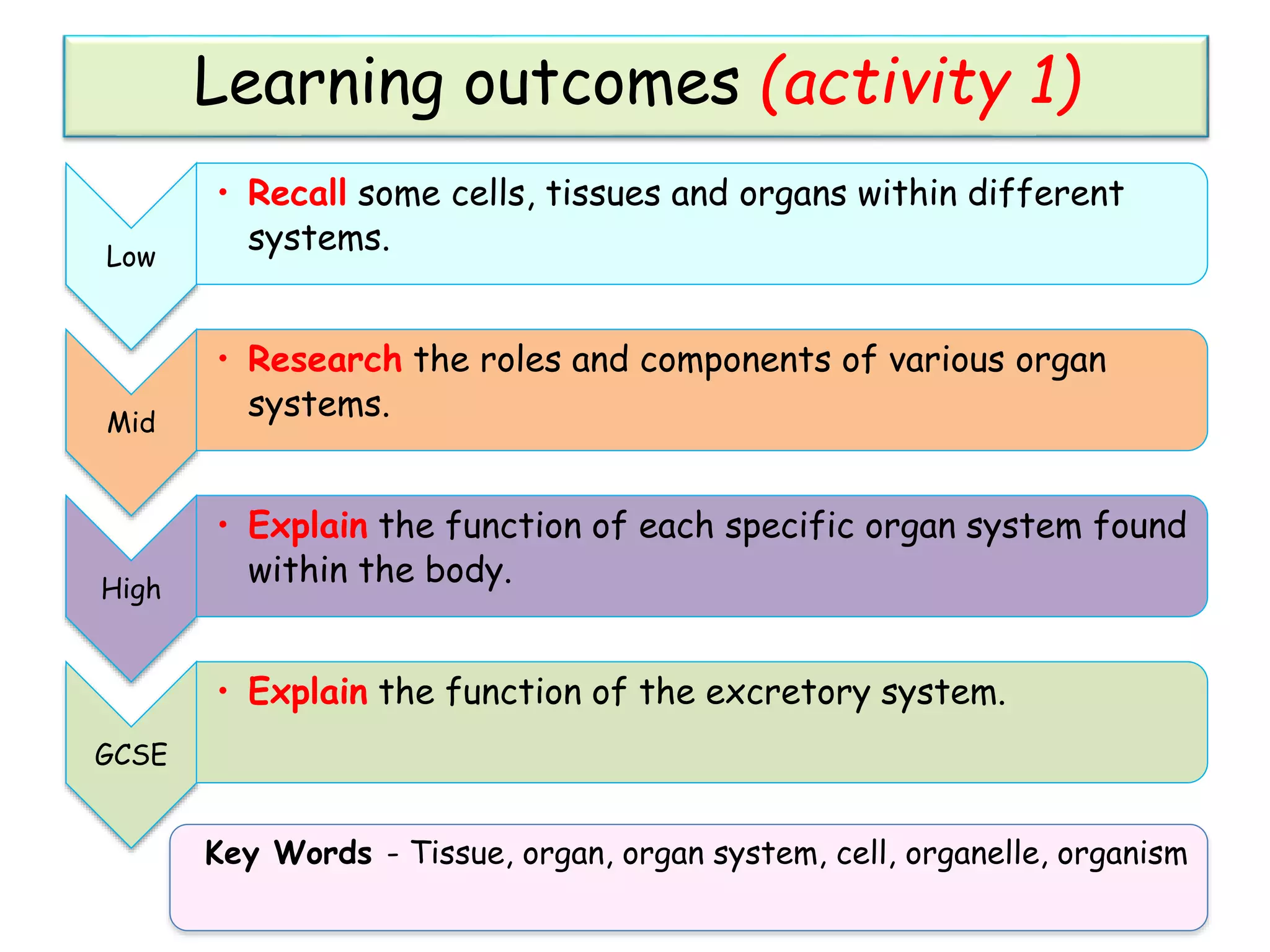 Learning outcomes (activity 1)

Low

• Recall some cells, tissues and organs within different systems.

Mid

• Research the roles and components of various organ systems.

High

• Explain the function of each specific organ system found within the body.

GCSE

• Explain the function of the excretory system.

Key Words - Tissue, organ, organ system, cell, organelle, organism